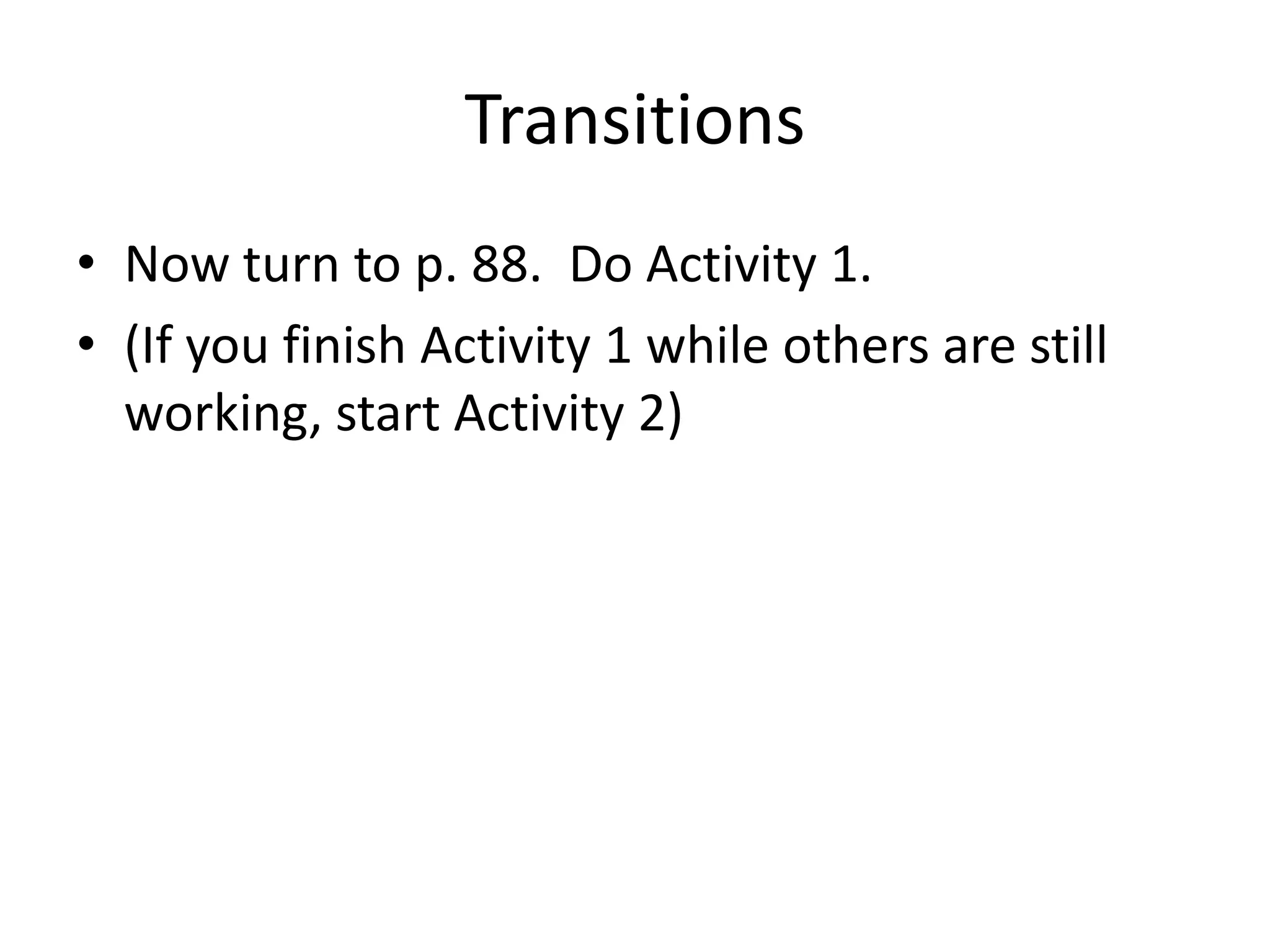 Transitions

• Now turn to p. 88.  Do Activity 1.
• (If you finish Activity 1 while others are still working, start Activity 2)